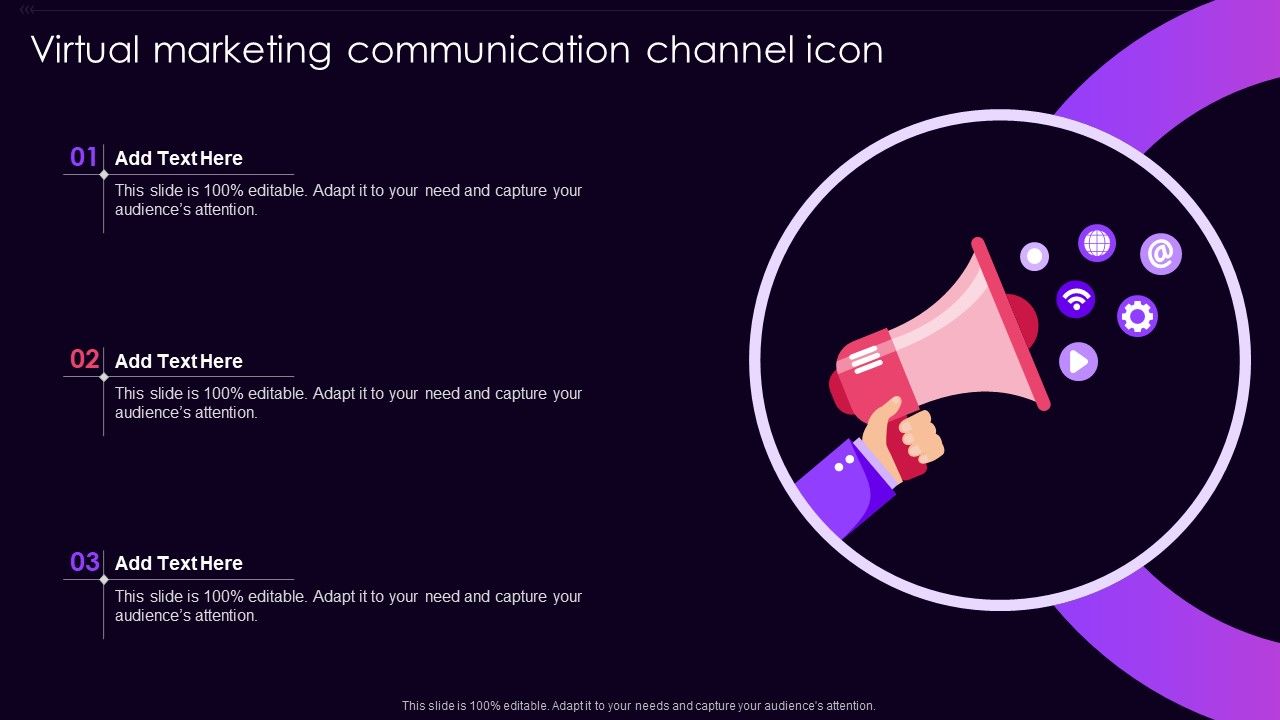 Virtual marketing communication channel icon

01 Add Text Here
This slide is 100% editable. Adapt it to your need and capture your audience's attention.

02 Add Text Here
This slide is 100% editable. Adapt it to your need and capture your audience's attention.

03 Add Text Here
This slide is 100% editable. Adapt it to your need and capture your audience's attention.

@

This slide is 100% editable. Adapt it to your needs and capture your audience's attention.